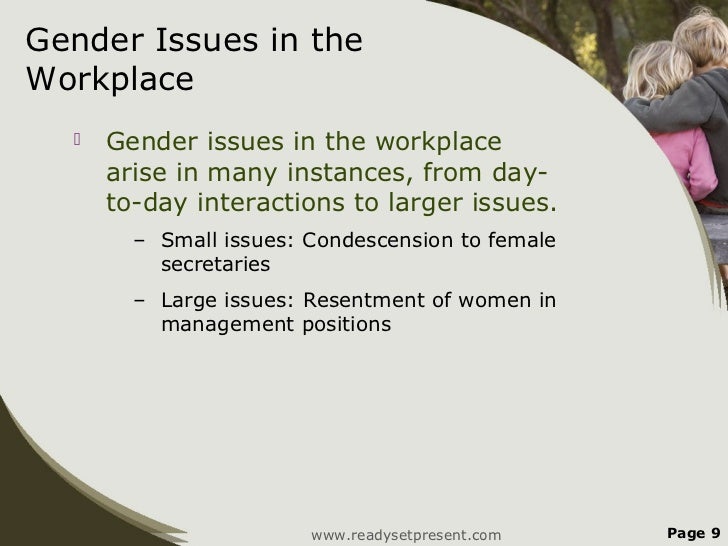 Gender Issues in the Workplace

Gender issues in the workplace arise in many instances, from day-to-day interactions to larger issues.

– Small issues: Condescension to female secretaries

– Large issues: Resentment of women in management positions

www.readysetpresent.com

Page 9